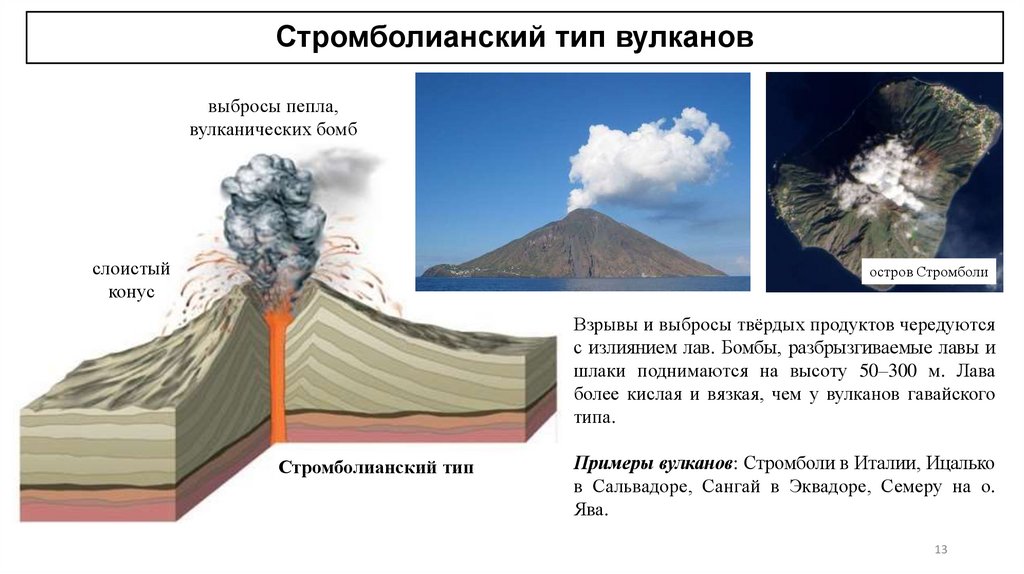 Стромболианский тип вулканов

выбросы пепла, вулканических бомб

слоистый конус

Стромболианский тип

остров Стромболи

Взрывы и выбросы твёрдых продуктов чередуются с излиянием лав. Бомбы, разбрызгиваемые лавы и шлаки поднимаются на высоту 50–300 м. Лава более кислая и вязкая, чем у вулканов гавайского типа.

Примеры вулканов: Стромболи в Италии, Ицалько в Сальвадоре, Сангай в Эквадоре, Семеру на о. Ява.

13